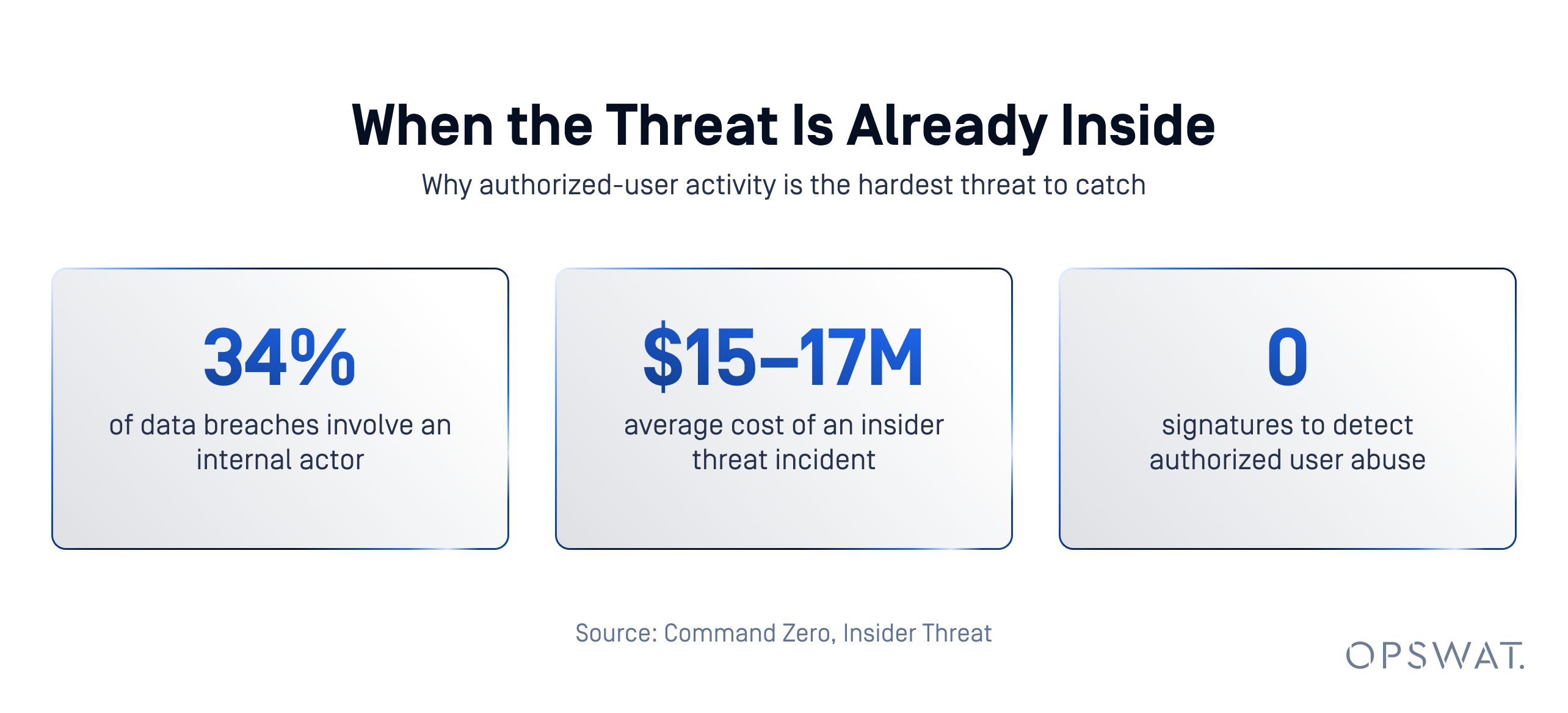 When the Threat Is Already Inside

Why authorized-user activity is the hardest threat to catch

34%

of data breaches involve an internal actor

$15–17M

average cost of an insider threat incident

0

signatures to detect authorized user abuse

Source: Command Zero, Insider Threat

OPSWAT.